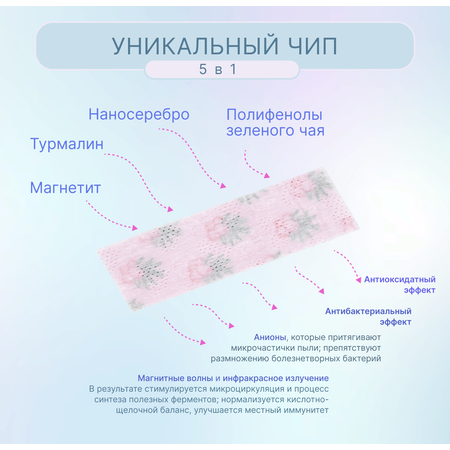 УНИКАЛЬНЫЙ ЧИП

5 в 1

Наносеребро

Полифенолы зеленого чая

Турмалин

Магнетит

Антиоксидатный эффект

Антибактериальный эффект

Анионы, которые притягивают микрочастички пыли; препятствуют размножению болезнетворных бактерий

Магнитные волны и инфракрасное излучение
В результате стимулируется микроциркуляция и процесс синтеза полезных ферментов; нормализуется кислотно-щелочной баланс, улучшается местный иммунитет